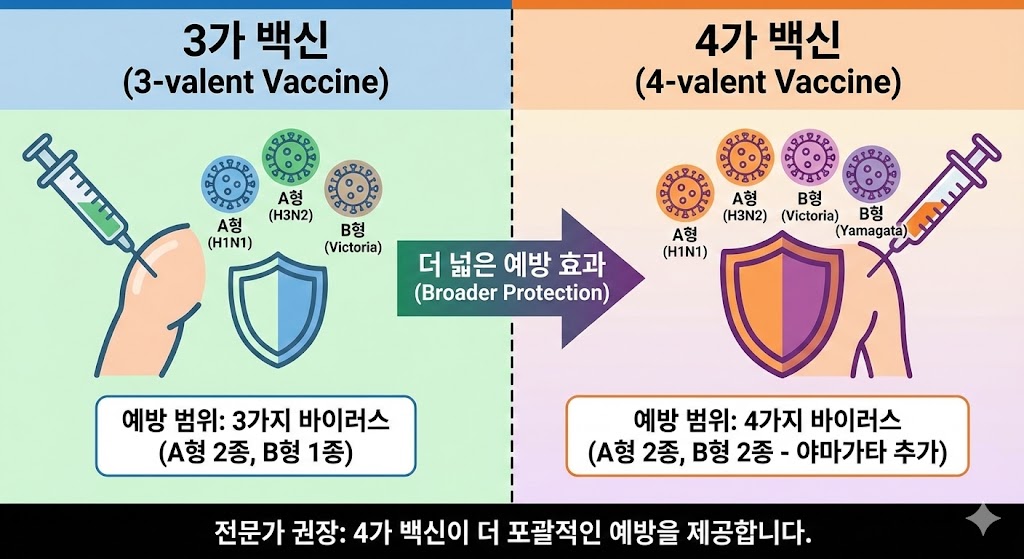 3가 백신
(3-valent Vaccine)

A형
(H1N1)

A형
(H3N2)

B형
(Victoria)

예방 범위: 3가지 바이러스
(A형 2종, B형 1종)

더 넓은 예방 효과
(Broader Protection)

4가 백신
(4-valent Vaccine)

A형
(H1N1)

A형
(H3N2)

B형
(Victoria)

B형
(Yamagata)

예방 범위: 4가지 바이러스
(A형 2종, B형 2종 - 야마가타 추가)

전문가 권장: 4가 백신이 더 포괄적인 예방을 제공합니다.